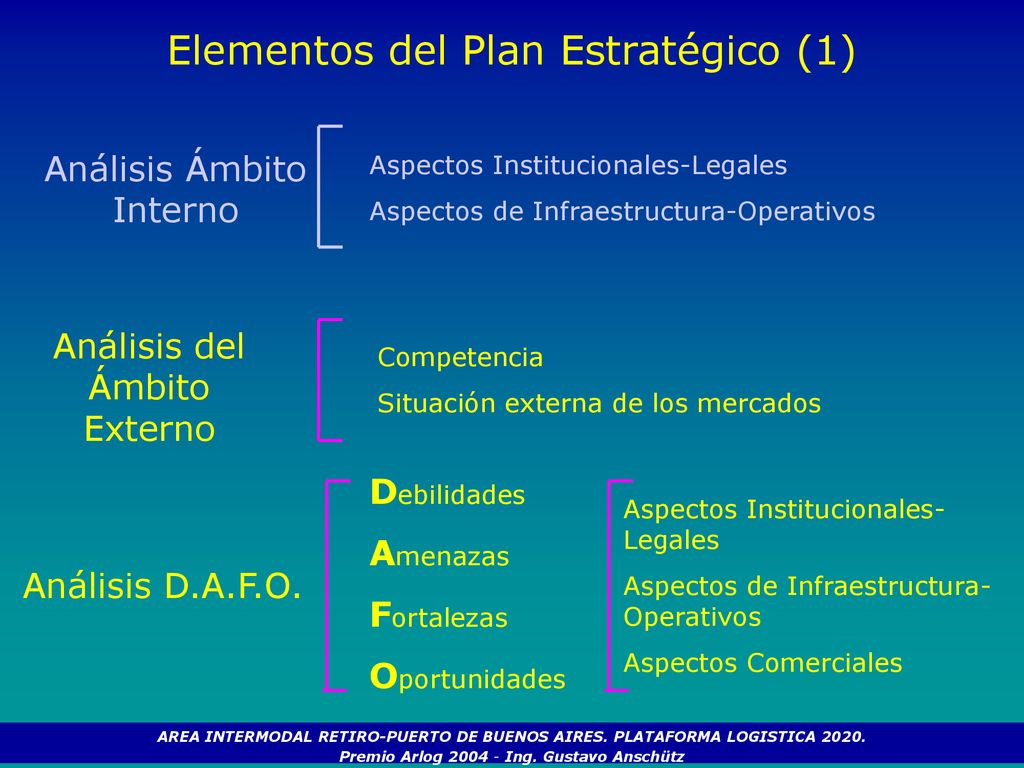 Elementos del Plan Estratégico (1)

Análisis Ámbito Interno

Aspectos Institucionales-Legales

Aspectos de Infraestructura-Operativos

Análisis del Ámbito Externo

Competencia

Situación externa de los mercados

Análisis D.A.F.O.

Debilidades

Amenazas

Fortalezas

Oportunidades

Aspectos Institucionales-Legales

Aspectos de Infraestructura-Operativos

Aspectos Comerciales

AREA INTERMODAL RETIRO-PUERTO DE BUENOS AIRES. PLATAFORMA LOGISTICA 2020.
Premio Arlog 2004 - Ing. Gustavo Anschütz